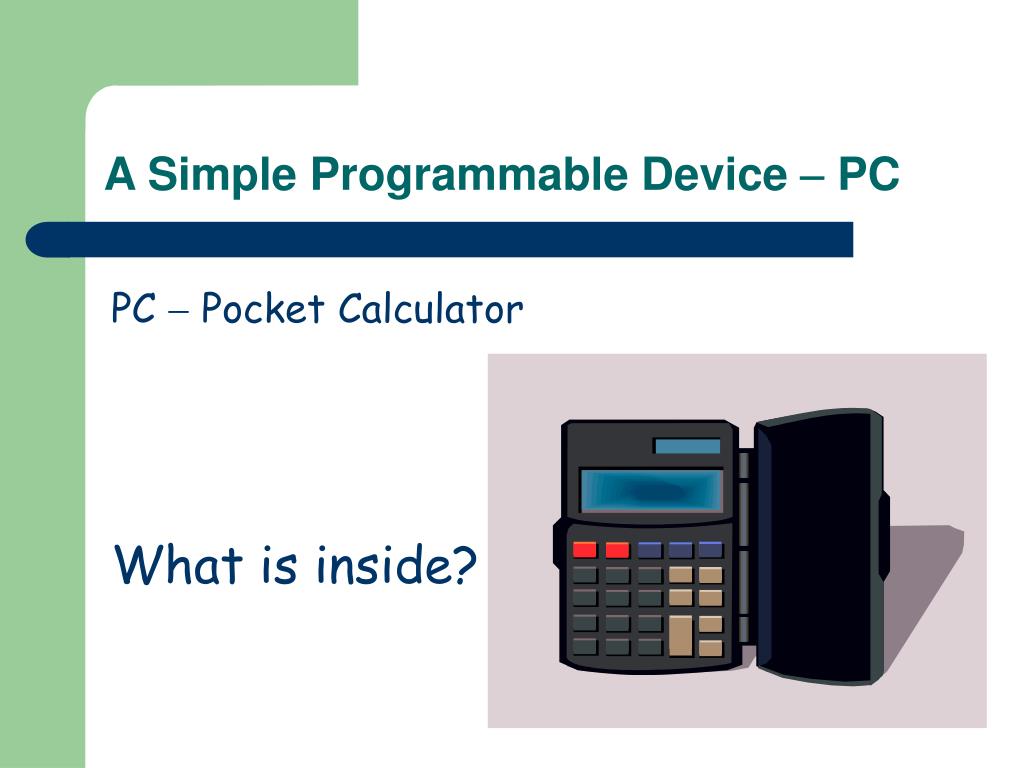 A Simple Programmable Device – PC

PC – Pocket Calculator

What is inside?